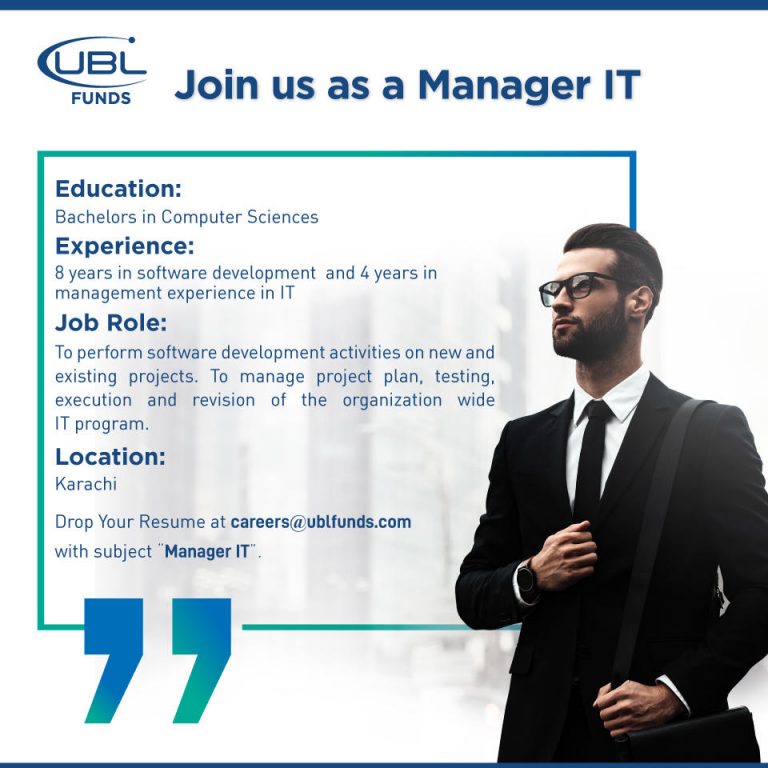 UBL FUNDS

Join us as a Manager IT

Education:
Bachelors in Computer Sciences

Experience:
8 years in software development and 4 years in management experience in IT

Job Role:
To perform software development activities on new and existing projects. To manage project plan, testing, execution and revision of the organization wide IT program.

Location:
Karachi

Drop Your Resume at careers@ublfunds.com with subject "Manager IT".